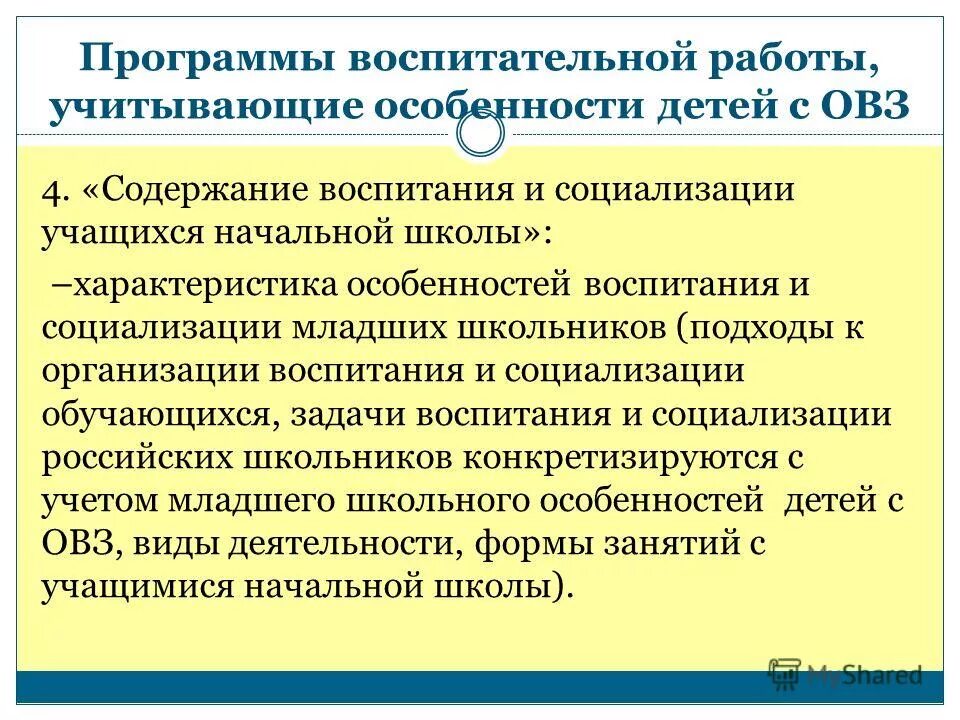 Программы воспитательной работы, учитывающие особенности детей с ОВЗ

4. «Содержание воспитания и социализации учащихся начальной школы»:

–характеристика особенностей воспитания и социализации младших школьников (подходы к организации воспитания и социализации обучающихся, задачи воспитания и социализации российских школьников конкретизируются с учетом младшего школьного особенностей детей с ОВЗ, виды деятельности, формы занятий с учащимися начальной школы).

MyShared